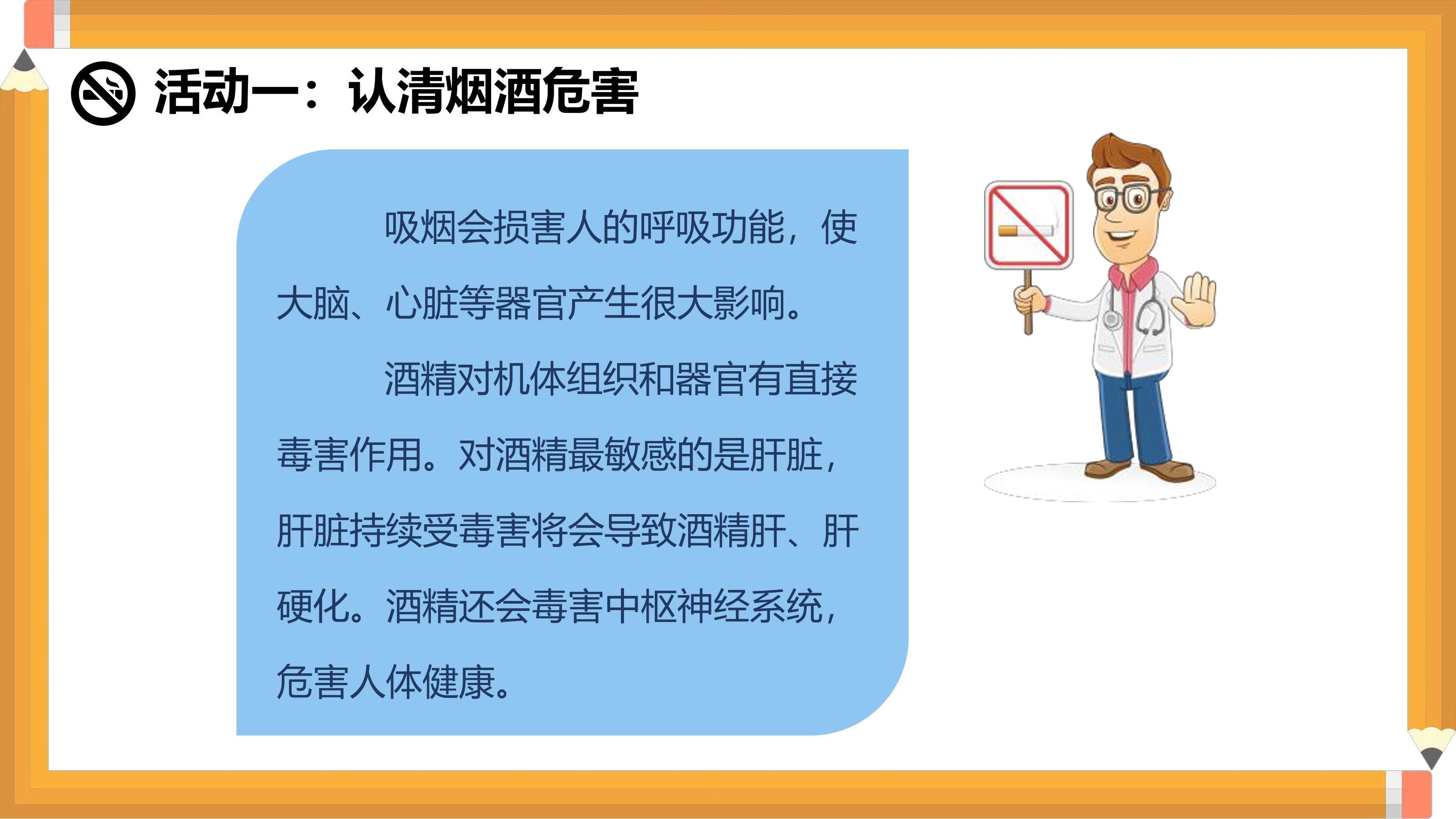 活动一：认清烟酒危害

吸烟会损害人的呼吸功能，使大脑、心脏等器官产生很大影响。

酒精对机体组织和器官有直接毒害作用。对酒精最敏感的是肝脏，肝脏持续受毒害将会导致酒精肝、肝硬化。酒精还会毒害中枢神经系统，危害人体健康。